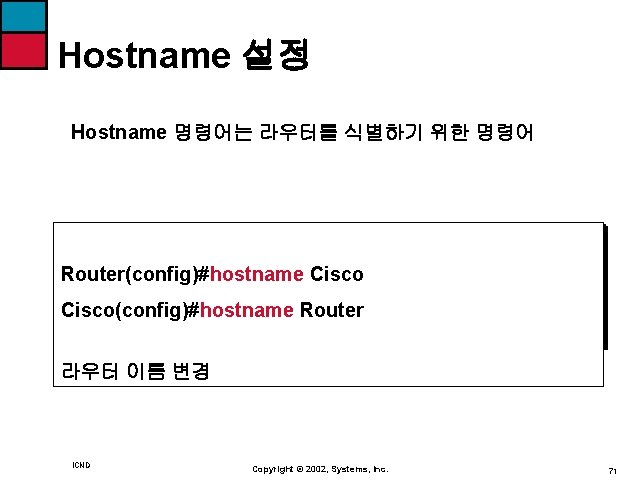 Hostname 설정

Hostname 명령어는 라우터를 식별하기 위한 명령어

Router(config)#hostname Cisco

Cisco(config)#hostname Router

라우터 이름 변경

ICND

Copyright © 2002, Systems, Inc.

71